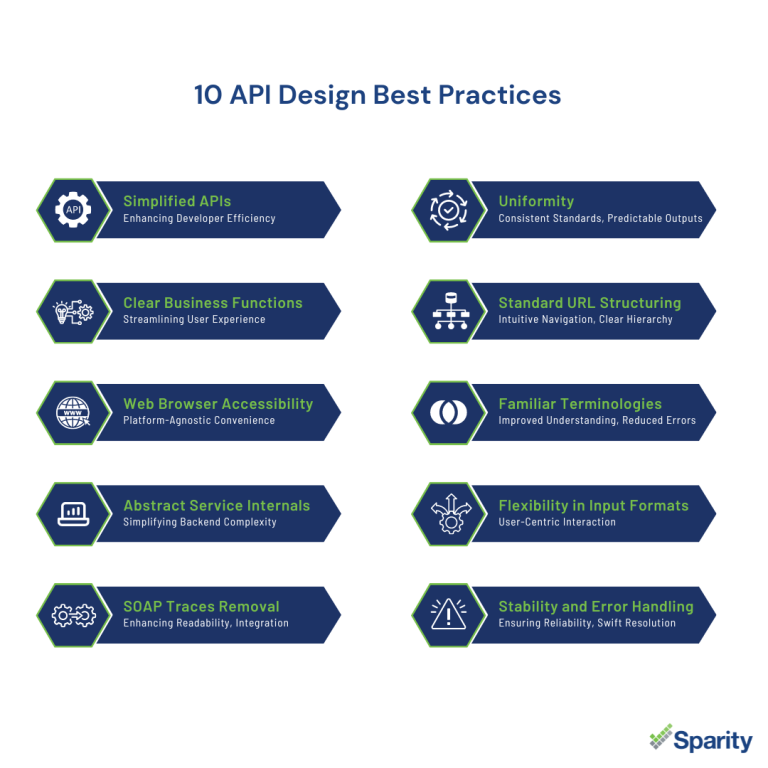 10 API Design Best Practices

API

Simplified APIs
Enhancing Developer Efficiency

Clear Business Functions
Streamlining User Experience

WWW

Web Browser Accessibility
Platform-Agnostic Convenience

Abstract Service Internals
Simplifying Backend Complexity

SOAP Traces Removal
Enhancing Readability, Integration

Uniformity
Consistent Standards, Predictable Outputs

Standard URL Structuring
Intuitive Navigation, Clear Hierarchy

Familiar Terminologies
Improved Understanding, Reduced Errors

Flexibility in Input Formats
User-Centric Interaction

Stability and Error Handling
Ensuring Reliability, Swift Resolution

Sparity